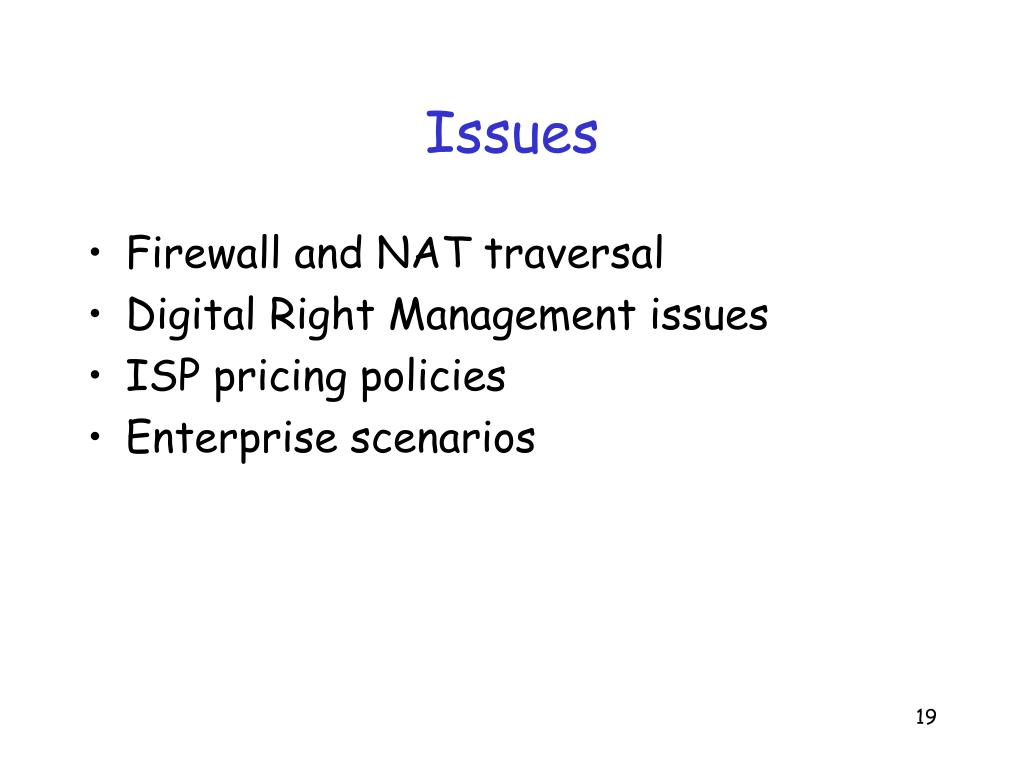 Issues

• Firewall and NAT traversal
• Digital Right Management issues
• ISP pricing policies
• Enterprise scenarios

19